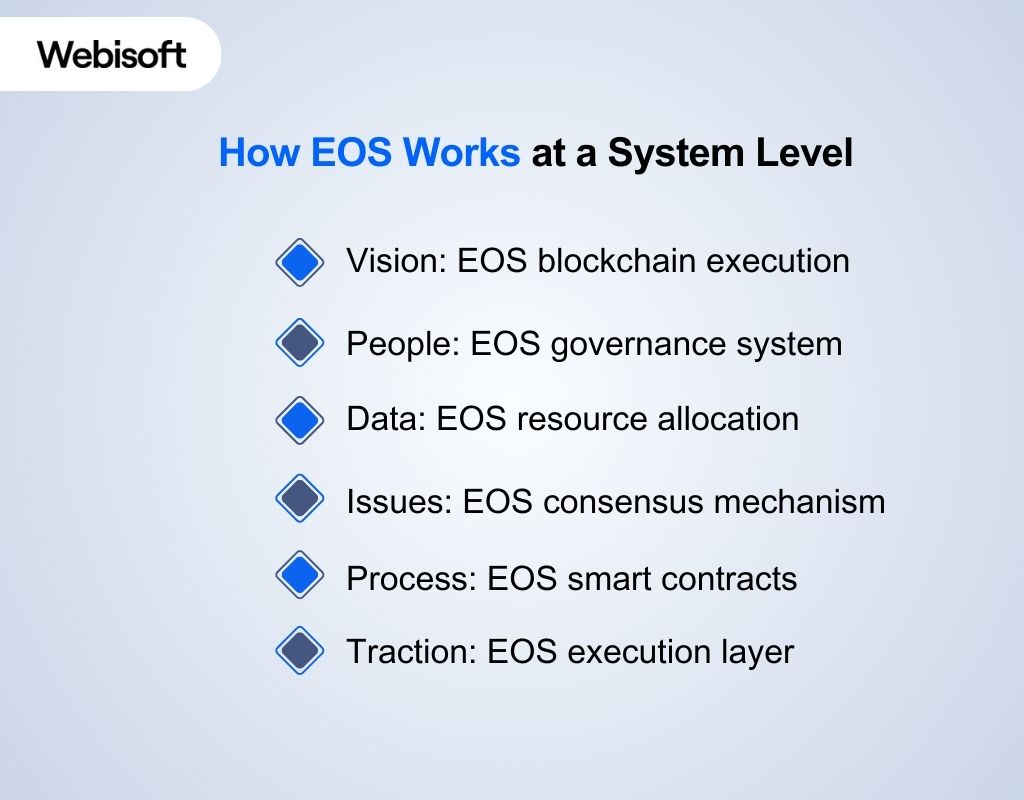 Webisoft

How EOS Works at a System Level

Vision: EOS blockchain execution

People: EOS governance system

Data: EOS resource allocation

Issues: EOS consensus mechanism

Process: EOS smart contracts

Traction: EOS execution layer